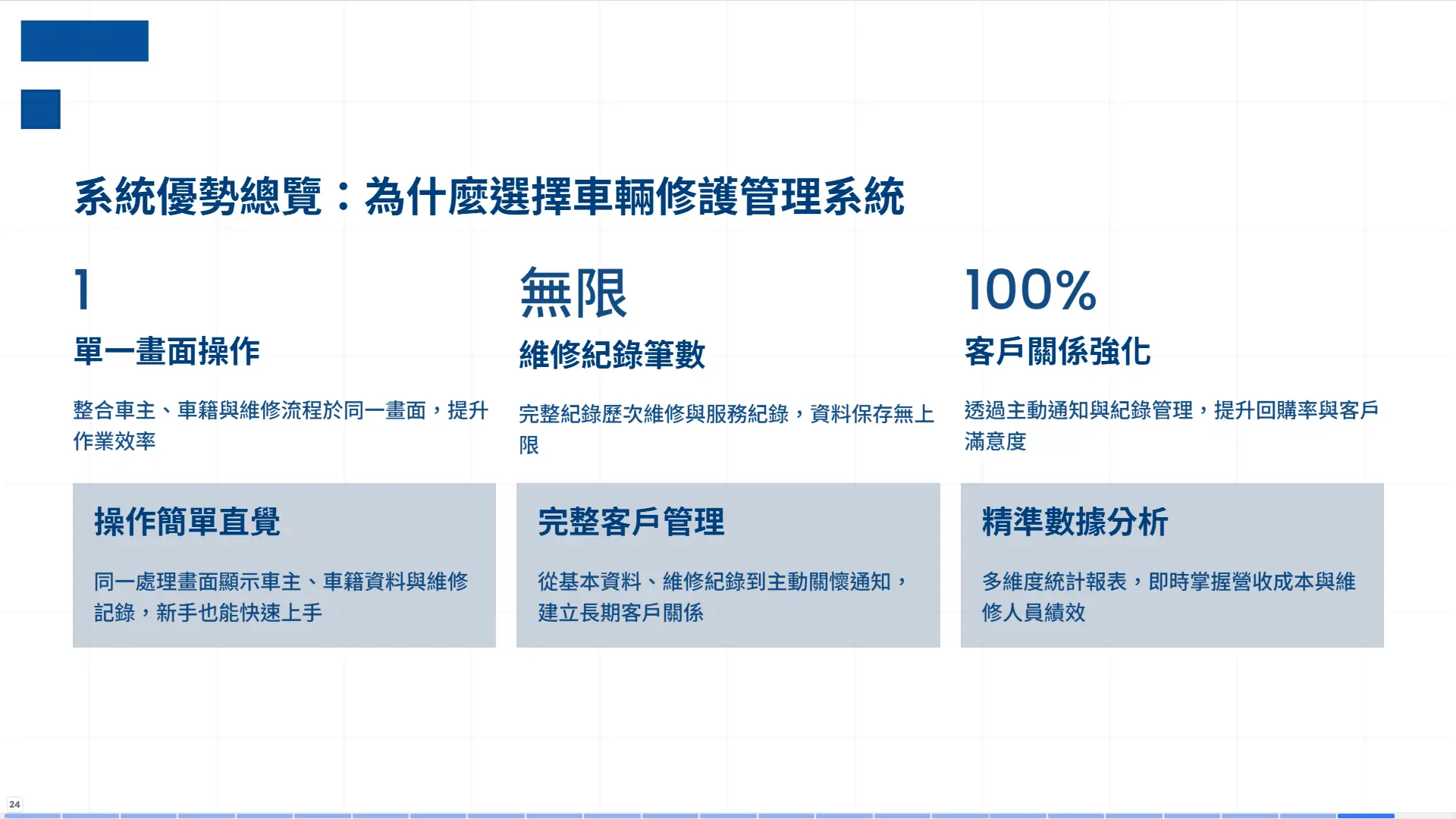 系統優勢總覽：為什麼選擇車輛修護管理系統

1

單一畫面操作

整合車主、車籍與維修流程於同一畫面，提升作業效率

無限

維修紀錄筆數

完整紀錄歷次維修與服務紀錄，資料保存無上限

100%

客戶關係強化

透過主動通知與紀錄管理，提升回購率與客戶滿意度

操作簡單直覺

同一處理畫面顯示車主、車籍資料與維修記錄，新手也能快速上手

完整客戶管理

從基本資料、維修紀錄到主動關懷通知，建立長期客戶關係

精準數據分析

多維度統計報表，即時掌握營收成本與維修人員績效

24